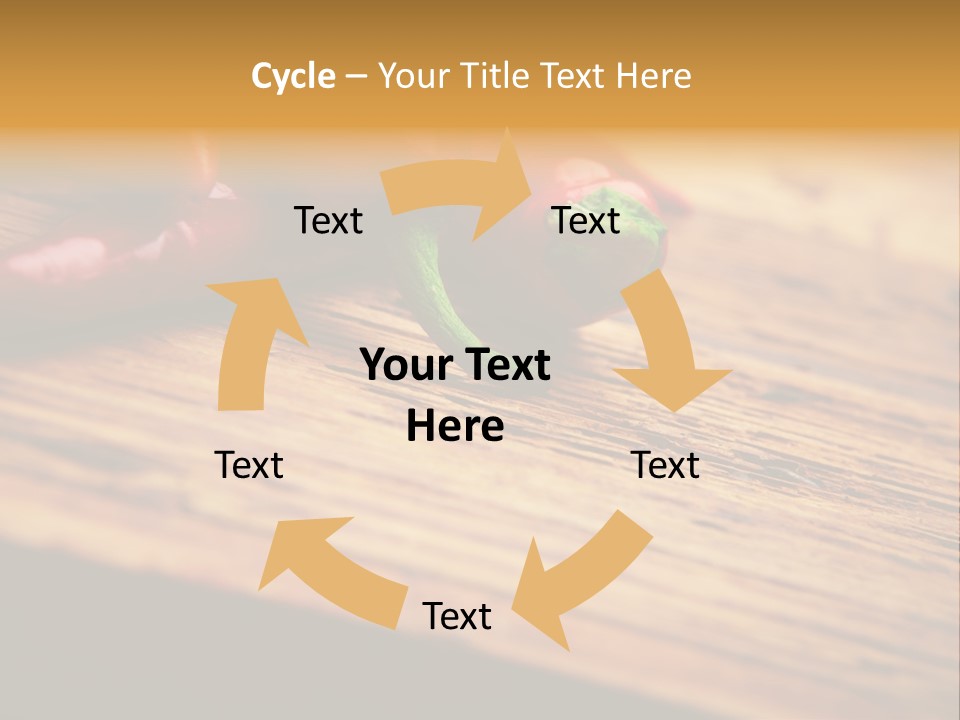 Cycle – Your Title Text Here

Text

Text

Your Text Here

Text

Text

Text